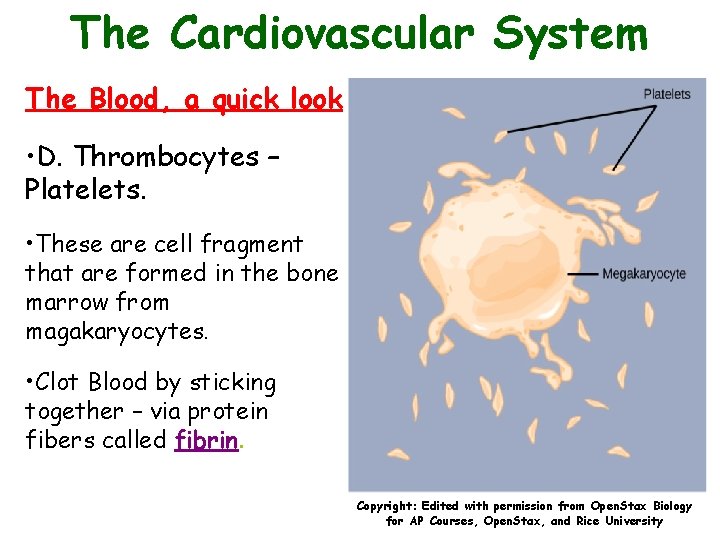 The Cardiovascular System

The Blood, a quick look

•D. Thrombocytes – Platelets.

•These are cell fragment that are formed in the bone marrow from magakaryocytes.

•Clot Blood by sticking together – via protein fibers called fibrin.

Platelets

Megakaryocyte

Copyright: Edited with permission from OpenStax Biology for AP Courses, OpenStax, and Rice University